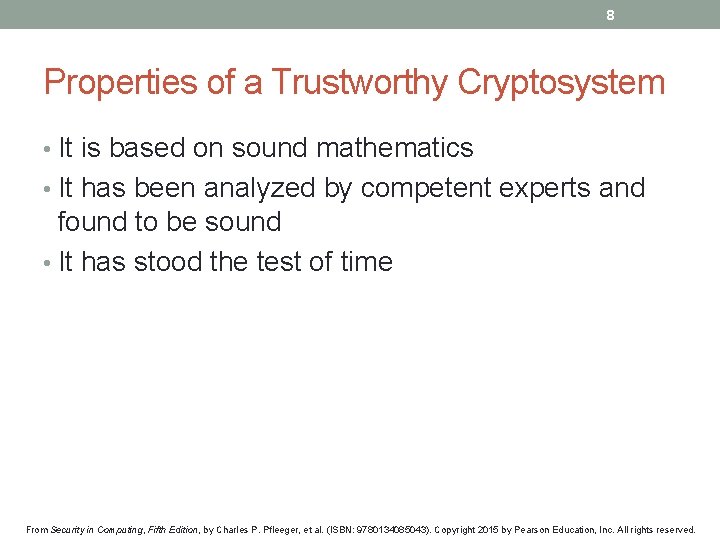 8

Properties of a Trustworthy Cryptosystem

• It is based on sound mathematics
• It has been analyzed by competent experts and found to be sound
• It has stood the test of time

From Security in Computing, Fifth Edition, by Charles P. Pfleeger, et al. (ISBN: 9780134085043). Copyright 2015 by Pearson Education, Inc. All rights reserved.